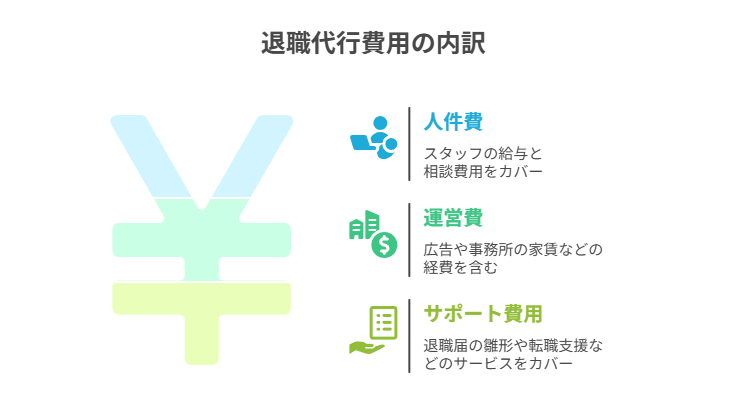 退職代行費用の内訳

人件費

スタッフの給与と相談費用をカバー

運営費

広告や事務所の家賃などの経費を含む

サポート費用

退職届の雛形や転職支援などのサービスをカバー